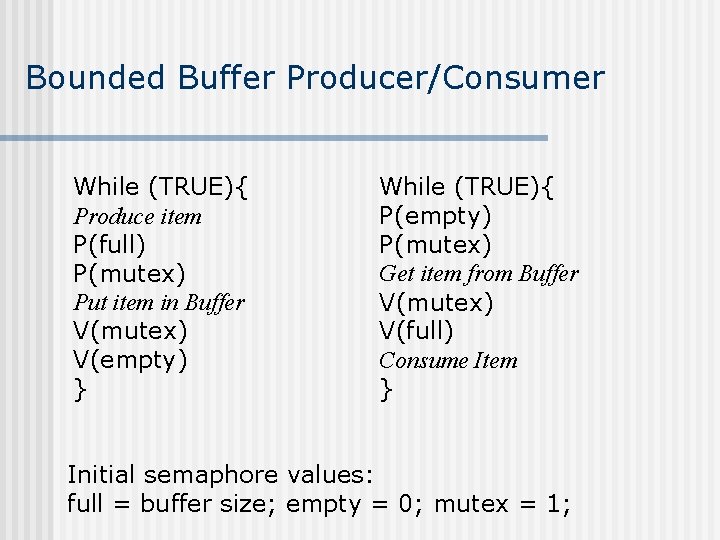 Bounded Buffer Producer/Consumer

While (TRUE){
Produce item
P(full)
P(mutex)
Put item in Buffer
V(mutex)
V(empty)
}

While (TRUE){
P(empty)
P(mutex)
Get item from Buffer
V(mutex)
V(full)
Consume Item
}

Initial semaphore values:
full = buffer size; empty = 0; mutex = 1;